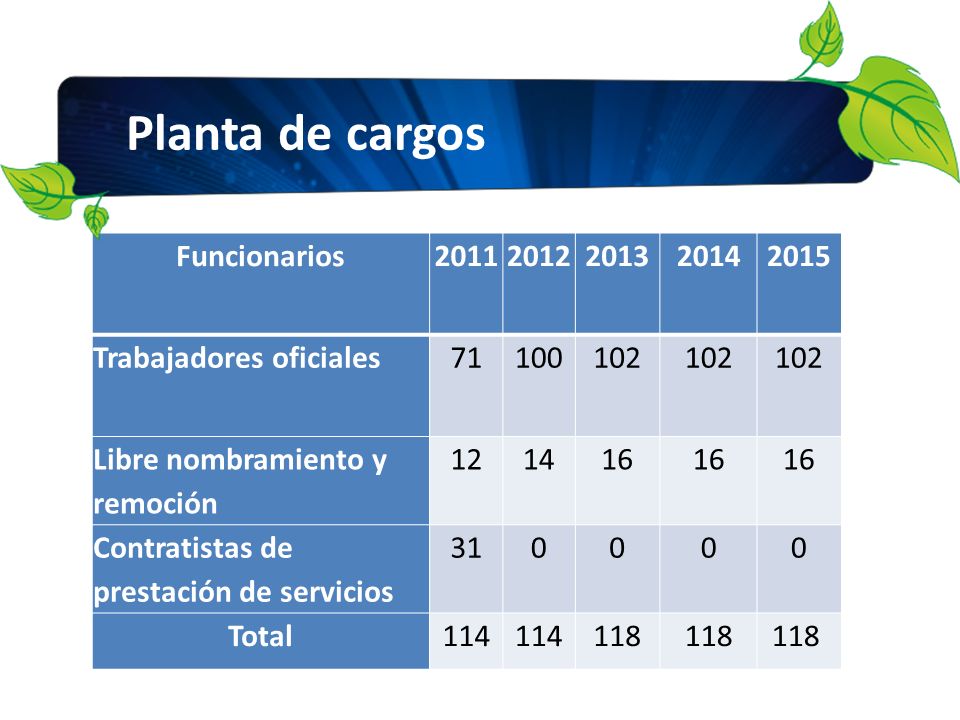 Planta de cargos

| Funcionarios | 2011 | 2012 | 2013 | 2014 | 2015 |
|---|---|---|---|---|---|
| Trabajadores oficiales | 71 | 100 | 102 | 102 | 102 |
| Libre nombramiento y remoción | 12 | 14 | 16 | 16 | 16 |
| Contratistas de prestación de servicios | 31 | 0 | 0 | 0 | 0 |
| Total | 114 | 114 | 118 | 118 | 118 |